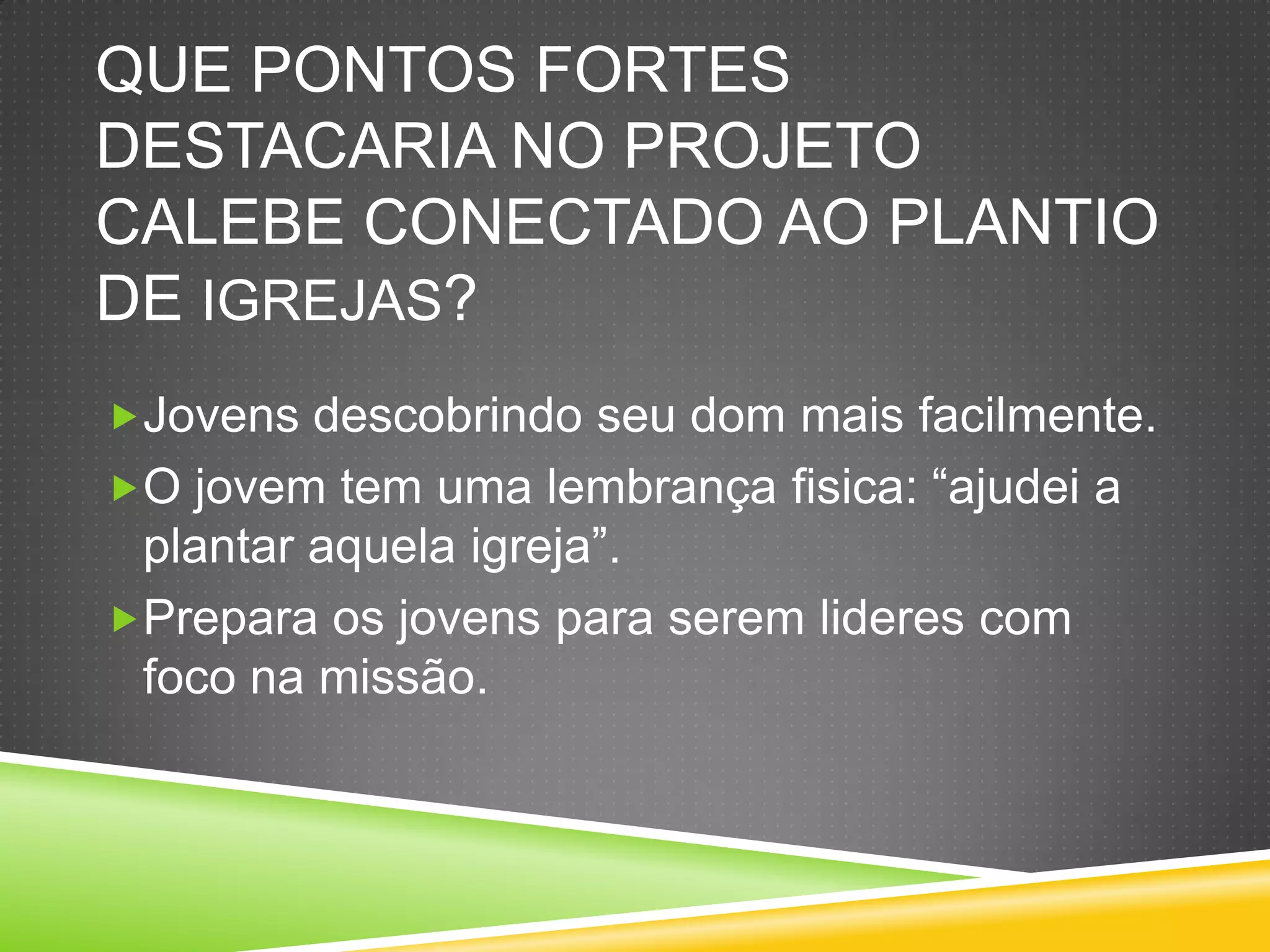 QUE PONTOS FORTES DESTACARIA NO PROJETO CALEBE CONECTADO AO PLANTIO DE IGREJAS?

Jovens descobrindo seu dom mais facilmente.

O jovem tem uma lembrança fisica: “ajudei a plantar aquela igreja”.

Prepara os jovens para serem lideres com foco na missão.